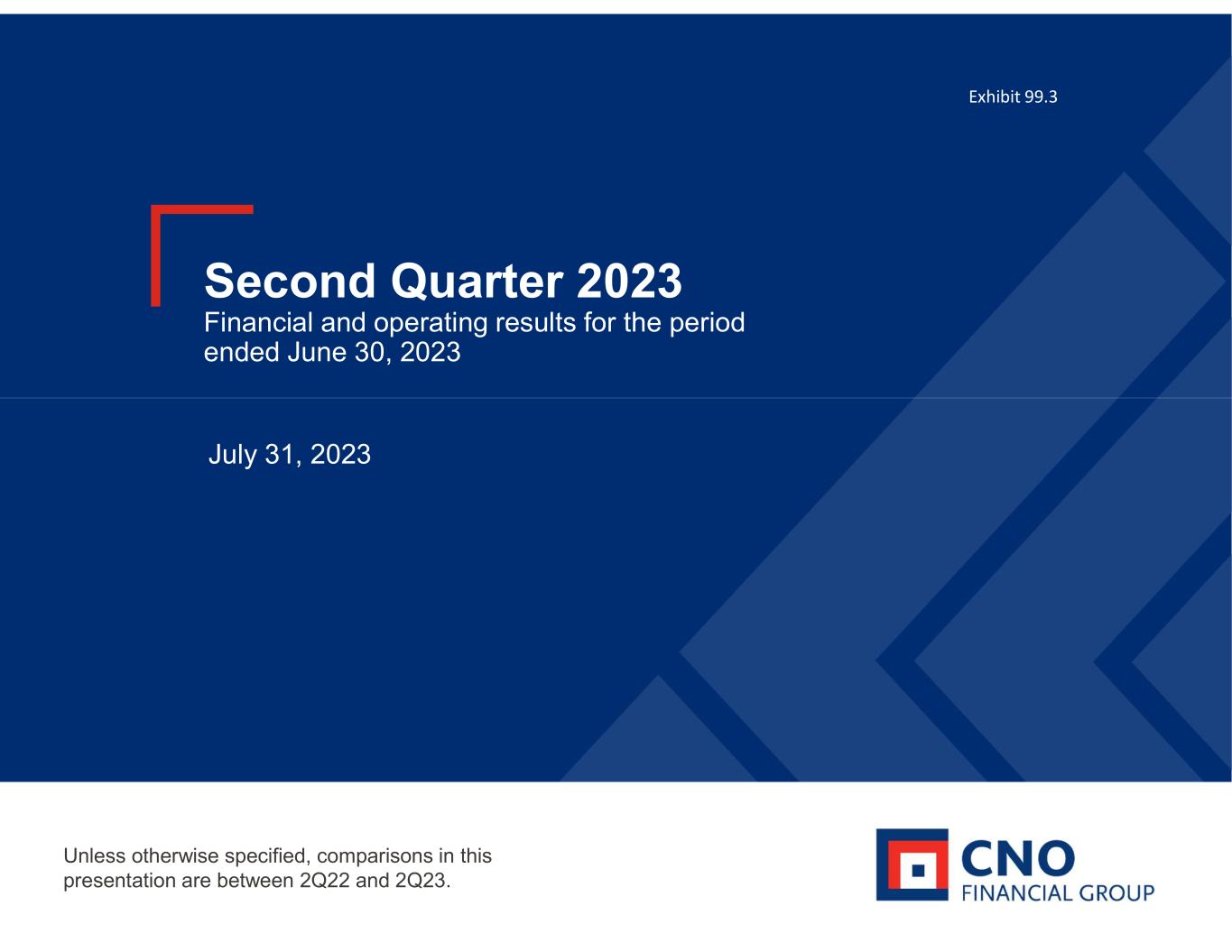 Exhibit 99.3

Second Quarter 2023
Financial and operating results for the period ended June 30, 2023

July 31, 2023

Unless otherwise specified, comparisons in this presentation are between 2Q22 and 2Q23.

CNO
FINANCIAL GROUP